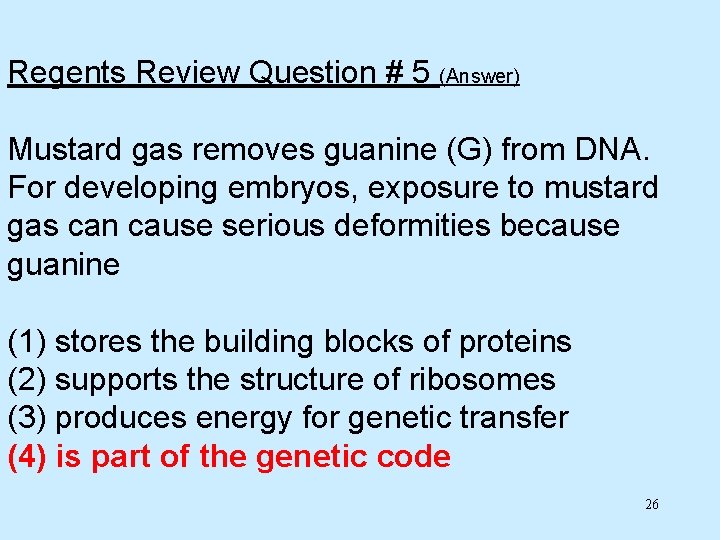 Regents Review Question # 5 (Answer)

Mustard gas removes guanine (G) from DNA. For developing embryos, exposure to mustard gas can cause serious deformities because guanine

(1) stores the building blocks of proteins
(2) supports the structure of ribosomes
(3) produces energy for genetic transfer
(4) is part of the genetic code

26